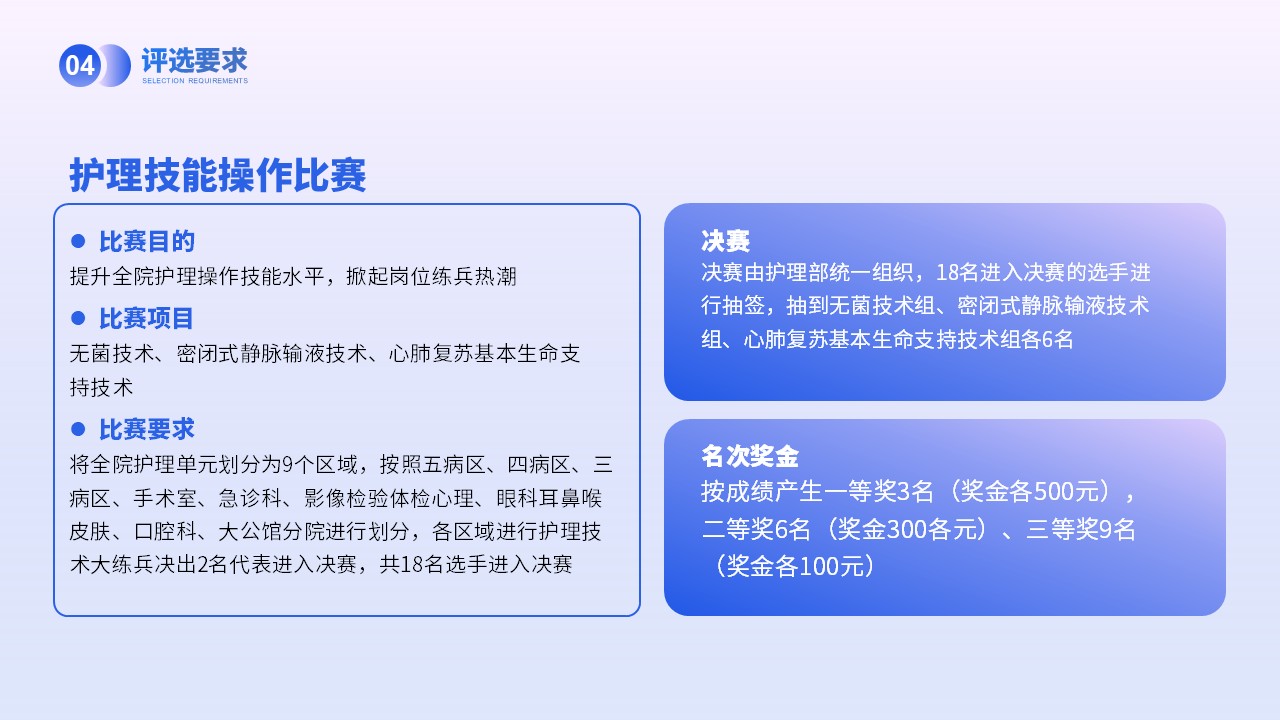 04 评选要求
SELECTION REQUIREMENTS

护理技能操作比赛

• 比赛目的
提升全院护理操作技能水平，掀起岗位练兵热潮

• 比赛项目
无菌技术、密闭式静脉输液技术、心肺复苏基本生命支持技术

• 比赛要求
将全院护理单元划分为9个区域，按照五病区、四病区、三病区、手术室、急诊科、影像检验体检心理、眼科耳鼻喉皮肤、口腔科、大公馆分院进行划分，各区域进行护理技术大练兵决出2名代表进入决赛，共18名选手进入决赛

决赛
决赛由护理部统一组织，18名进入决赛的选手进行抽签，抽到无菌技术组、密闭式静脉输液技术组、心肺复苏基本生命支持技术组各6名

名次奖金
按成绩产生一等奖3名（奖金各500元），二等奖6名（奖金300各元）、三等奖9名（奖金各100元）